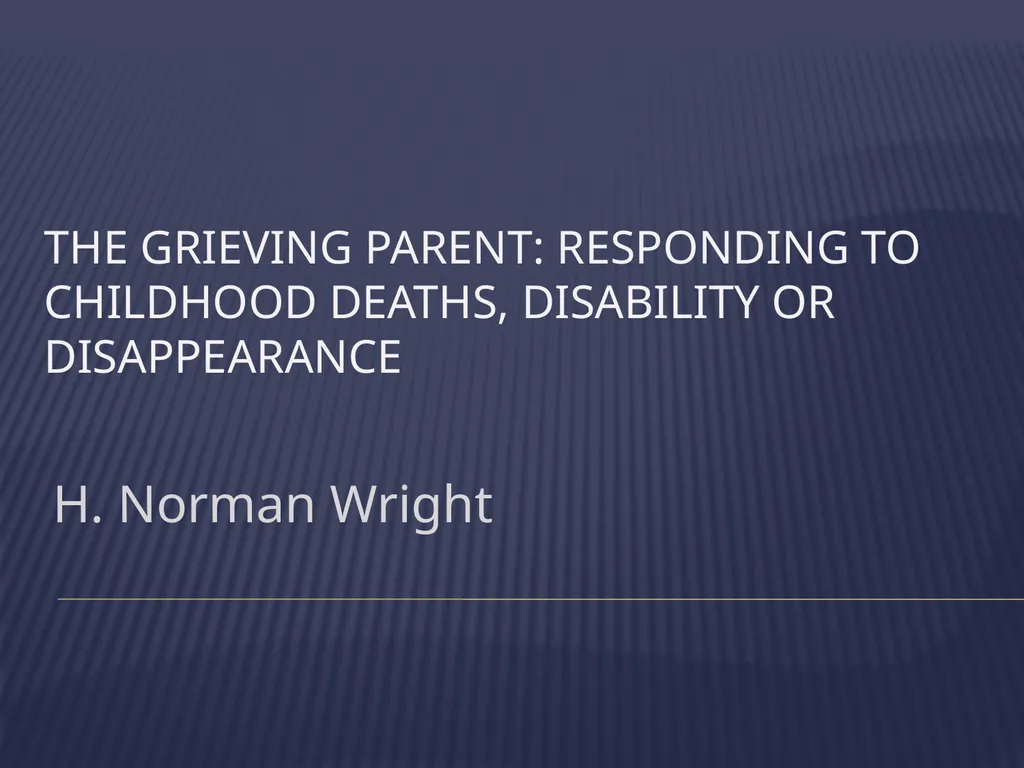 THE GRIEVING PARENT: RESPONDING TO CHILDHOOD DEATHS, DISABILITY OR DISAPPEARANCE

H. Norman Wright